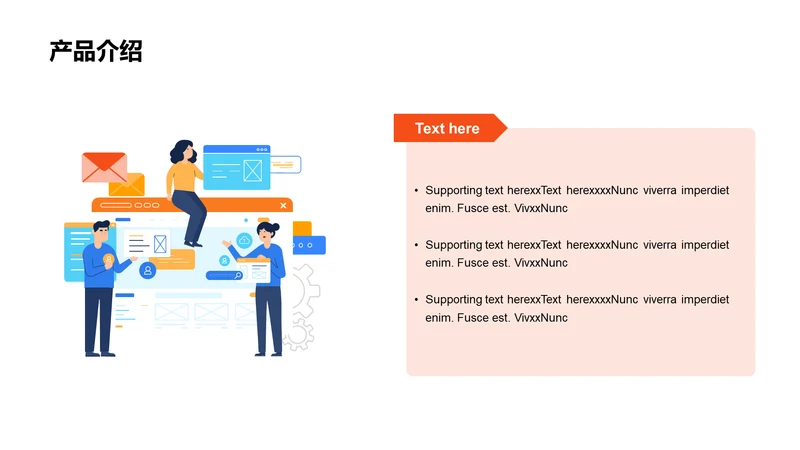 产品介绍

Text here

• Supporting text herexxText herexxxxNunc viverra imperdiet enim. Fusce est. VivxxNunc

• Supporting text herexxText herexxxxNunc viverra imperdiet enim. Fusce est. VivxxNunc

• Supporting text herexxText herexxxxNunc viverra imperdiet enim. Fusce est. VivxxNunc